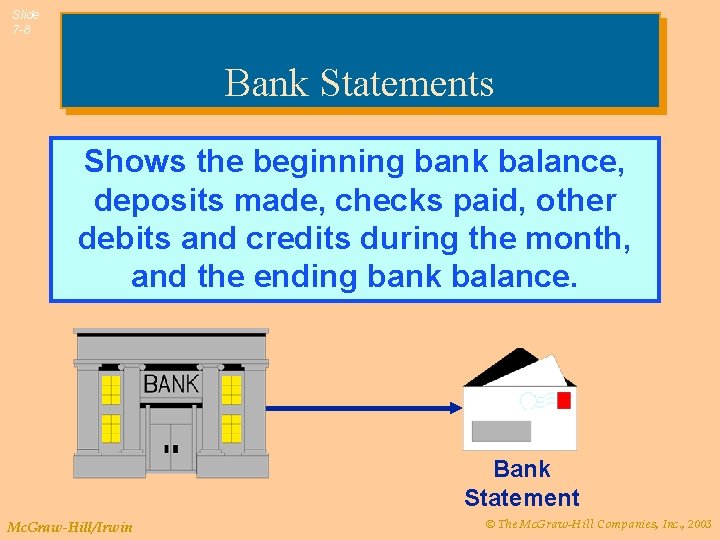 Slide 7-8

Bank Statements

Shows the beginning bank balance, deposits made, checks paid, other debits and credits during the month, and the ending bank balance.

BANK

Bank Statement

McGraw-Hill/Irwin

© The McGraw-Hill Companies, Inc., 2003